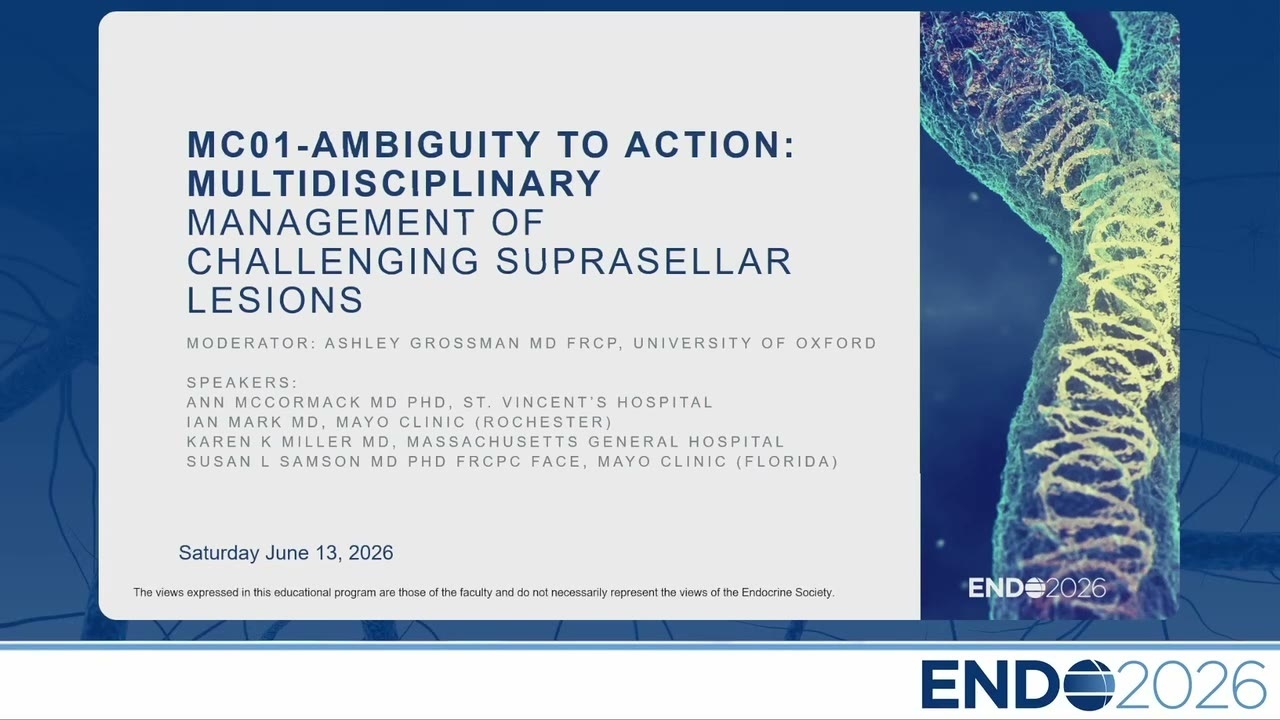 MC01-AMBIGUITY TO ACTION: MULTIDISCIPLINARY MANAGEMENT OF CHALLENGING SUPRASELLAR LESIONS

MODERATOR: ASHLEY GROSSMAN MD FRCP, UNIVERSITY OF OXFORD

SPEAKERS:
ANN MCCORMACK MD PHD, ST. VINCENT'S HOSPITAL
IAN MARK MD, MAYO CLINIC (ROCHESTER)
KAREN K MILLER MD, MASSACHUSETTS GENERAL HOSPITAL
SUSAN L SAMSON MD PHD FRCPC FACE, MAYO CLINIC (FLORIDA)

Saturday June 13, 2026

The views expressed in this educational program are those of the faculty and do not necessarily represent the views of the Endocrine Society.

ENDO2026

ENDO2026